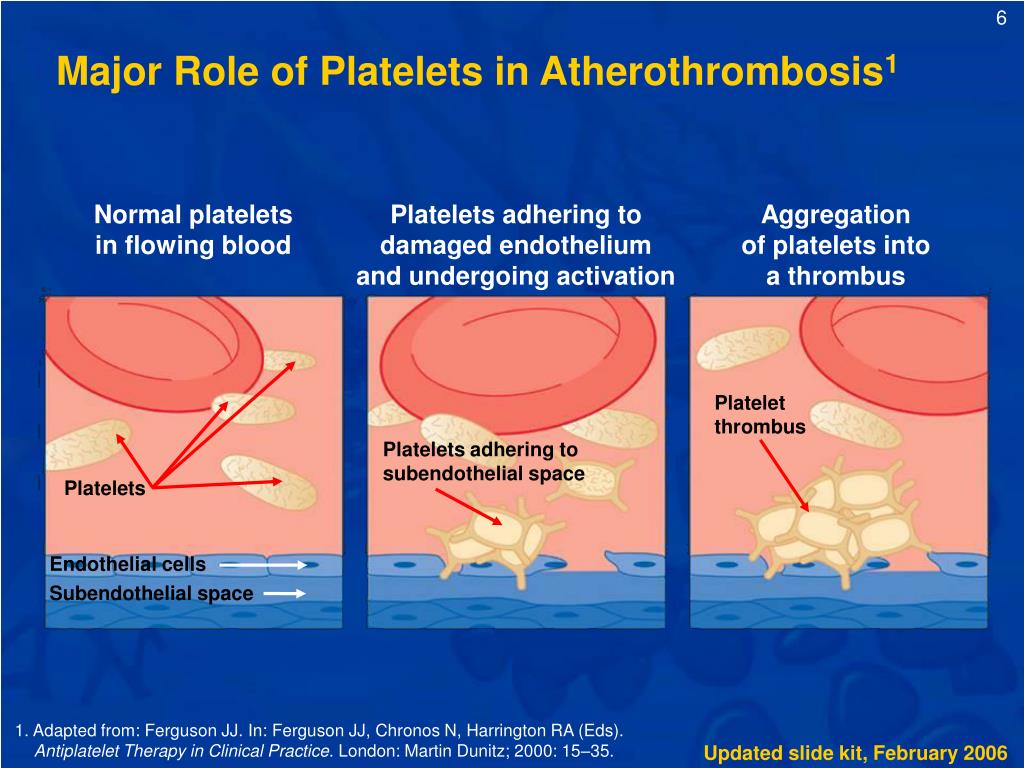 6

Major Role of Platelets in Atherothrombosis$^1$

Normal platelets in flowing blood

Platelets adhering to damaged endothelium and undergoing activation

Aggregation of platelets into a thrombus

Platelets

Endothelial cells

Subendothelial space

Platelets adhering to subendothelial space

Platelet thrombus

1. Adapted from: Ferguson JJ. In: Ferguson JJ, Chronos N, Harrington RA (Eds). Antiplatelet Therapy in Clinical Practice. London: Martin Dunitz; 2000: 15–35.

Updated slide kit, February 2006